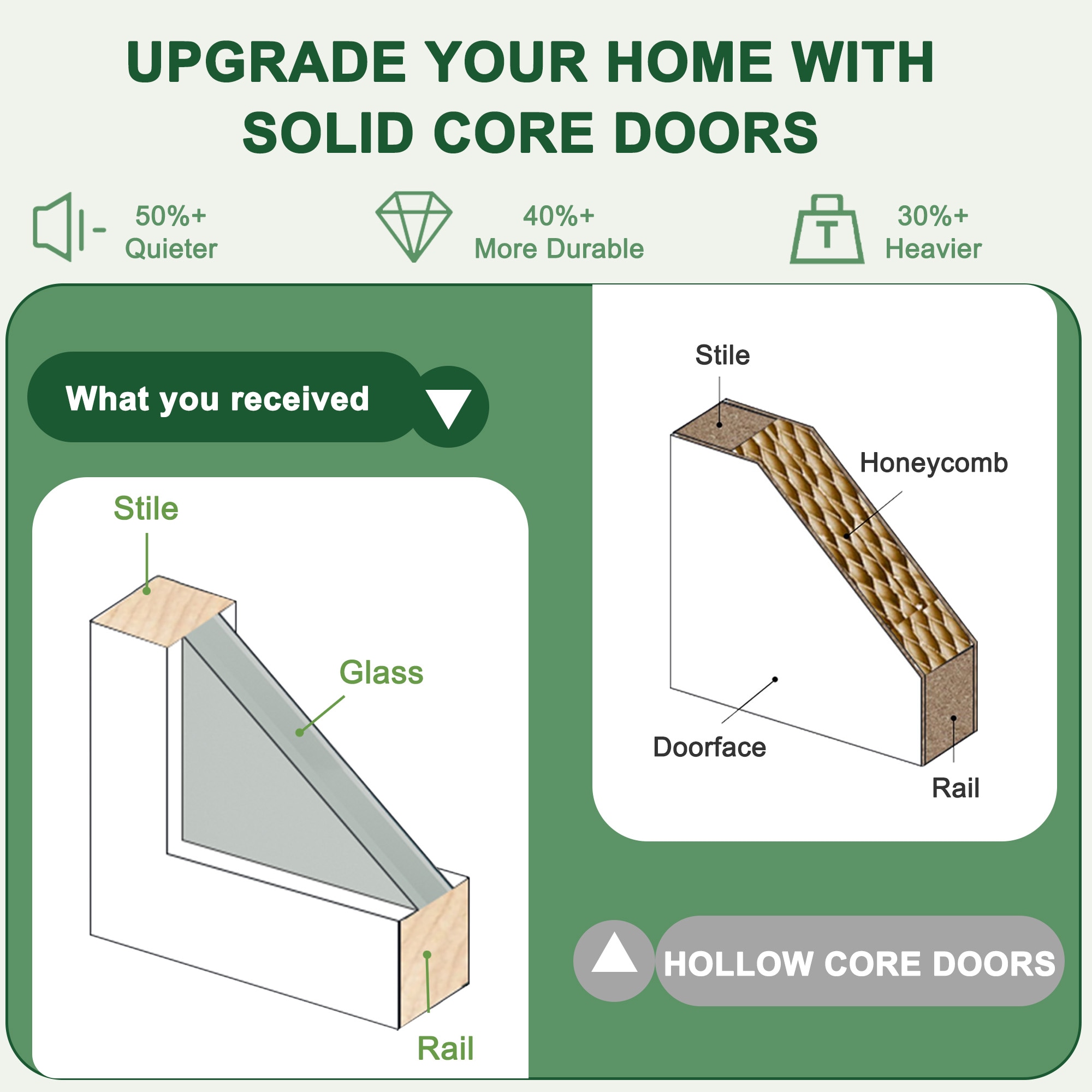 UPGRADE YOUR HOME WITH SOLID CORE DOORS

50%+
Quieter

40%+
More Durable

T

30%+
Heavier

What you received

Stile

Glass

Rail

Stile

Honeycomb

Doorface

Rail

HOLLOW CORE DOORS